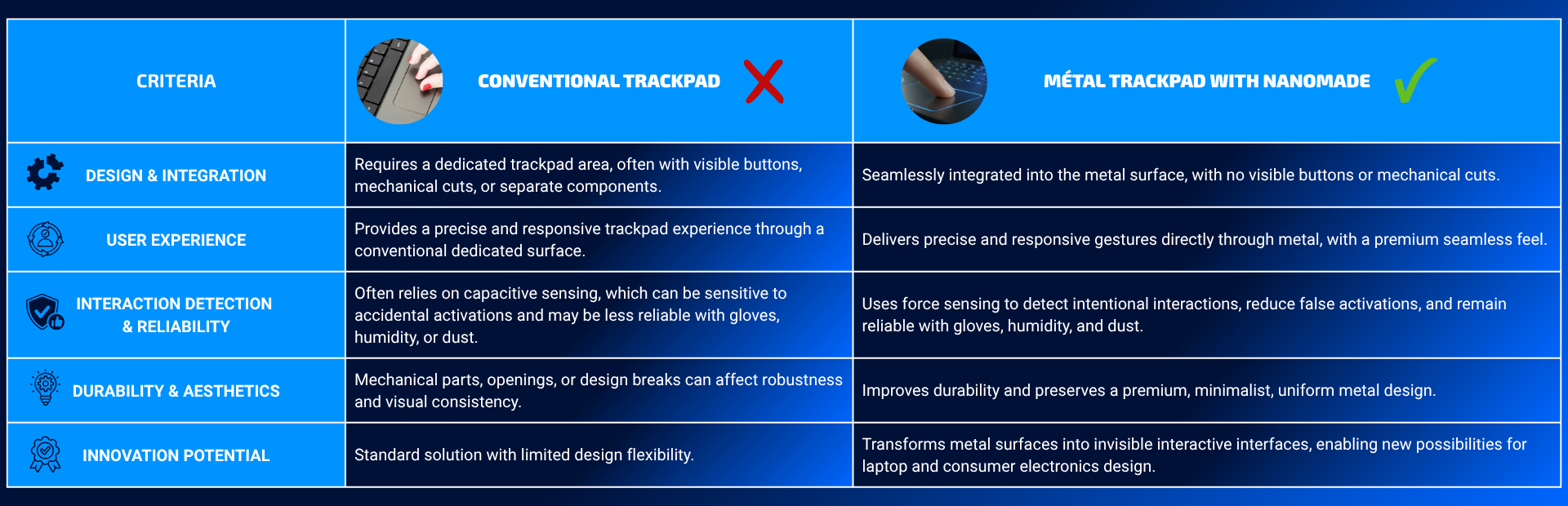 | CRITERIA | CONVENTIONAL TRACKPAD | MÉTAL TRACKPAD WITH NANOMADE |
|---|---|---|
| DESIGN & INTEGRATION | Requires a dedicated trackpad area, often with visible buttons, mechanical cuts, or separate components. | Seamlessly integrated into the metal surface, with no visible buttons or mechanical cuts. |
| USER EXPERIENCE | Provides a precise and responsive trackpad experience through a conventional dedicated surface. | Delivers precise and responsive gestures directly through metal, with a premium seamless feel. |
| INTERACTION DETECTION & RELIABILITY | Often relies on capacitive sensing, which can be sensitive to accidental activations and may be less reliable with gloves, humidity, or dust. | Uses force sensing to detect intentional interactions, reduce false activations, and remain reliable with gloves, humidity, and dust. |
| DURABILITY & AESTHETICS | Mechanical parts, openings, or design breaks can affect robustness and visual consistency. | Improves durability and preserves a premium, minimalist, uniform metal design. |
| INNOVATION POTENTIAL | Standard solution with limited design flexibility. | Transforms metal surfaces into invisible interactive interfaces, enabling new possibilities for laptop and consumer electronics design. |